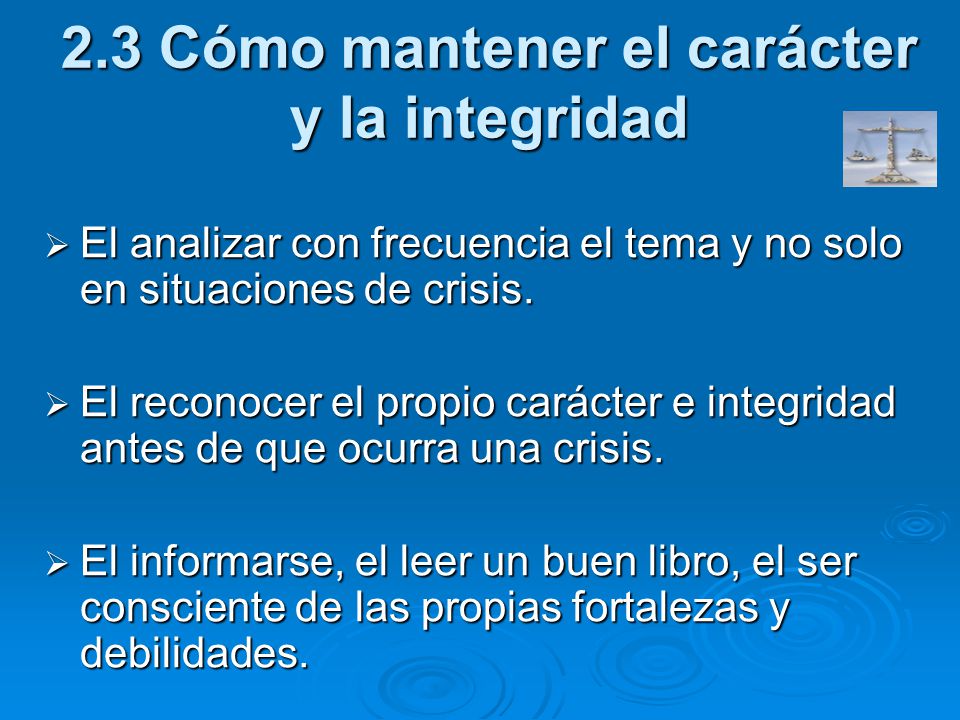 2.3 Cómo mantener el carácter y la integridad

➢ El analizar con frecuencia el tema y no solo en situaciones de crisis.

➢ El reconocer el propio carácter e integridad antes de que ocurra una crisis.

➢ El informarse, el leer un buen libro, el ser consciente de las propias fortalezas y debilidades.